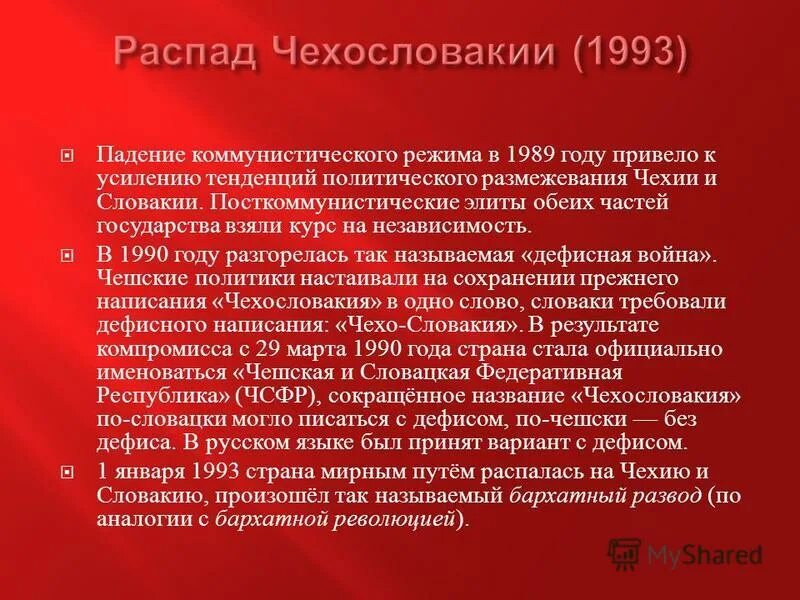 Распад Чехословакии (1993)

Падение коммунистического режима в 1989 году привело к усилению тенденций политического размежевания Чехии и Словакии. Посткоммунистические элиты обеих частей государства взяли курс на независимость.

В 1990 году разгорелась так называемая «дефисная война». Чешские политики настаивали на сохранении прежнего написания «Чехословакия» в одно слово, словаки требовали дефисного написания: «Чехо-Словакия». В результате компромисса с 29 марта 1990 года страна стала официально именоваться «Чешская и Словацкая Федеративная Республика» (ЧСФР), сокращённое название «Чехословакия» по-словацки могло писаться с дефисом, по-чешски — без дефиса. В русском языке был принят вариант с дефисом.

1 января 1993 страна мирным путём распалась на Чехию и Словакию, произошёл так называемый бархатный развод (по аналогии с бархатной революцией).

MyShared